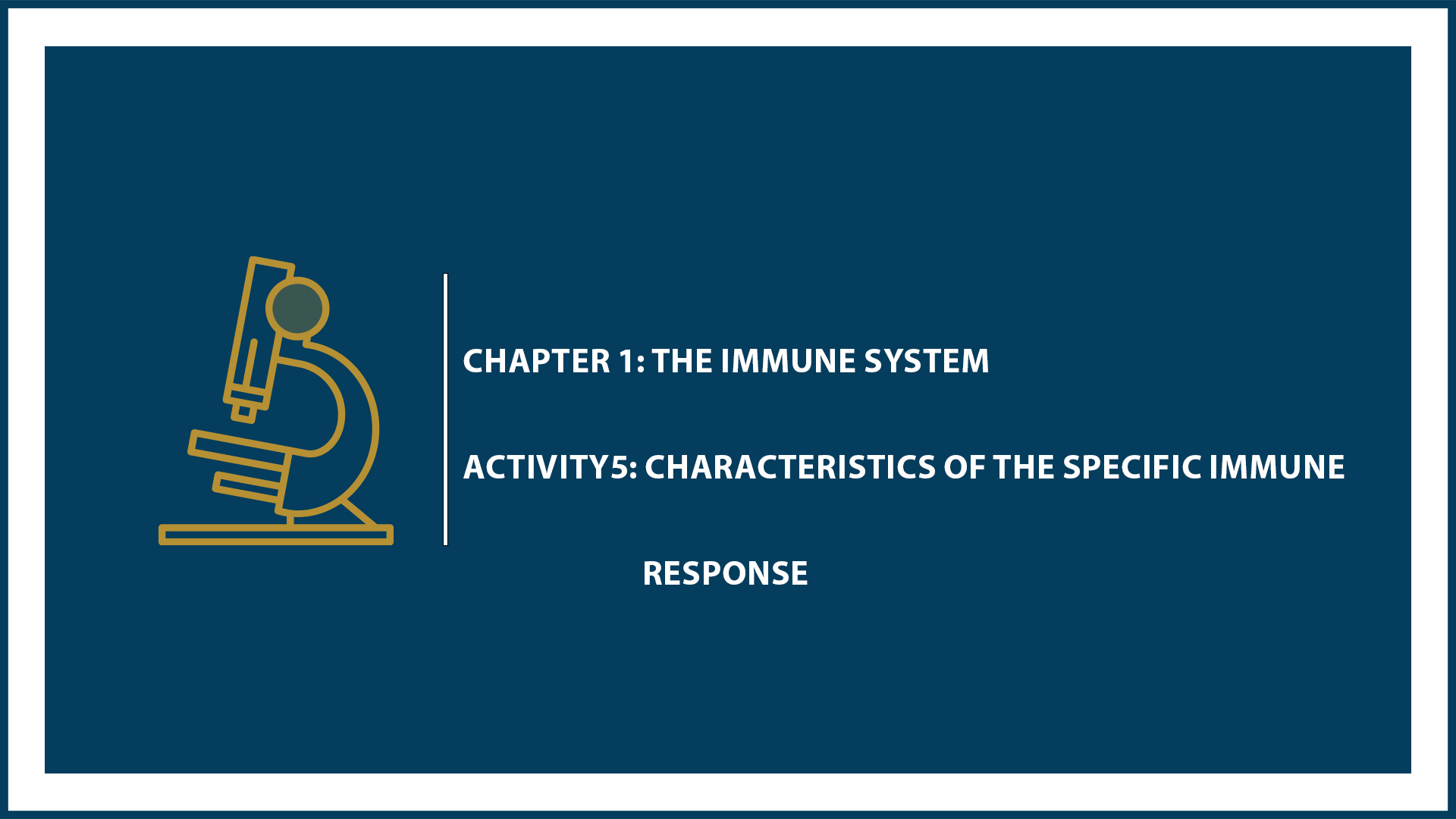 CHAPTER 1: THE IMMUNE SYSTEM

ACTIVITY5: CHARACTERISTICS OF THE SPECIFIC IMMUNE RESPONSE